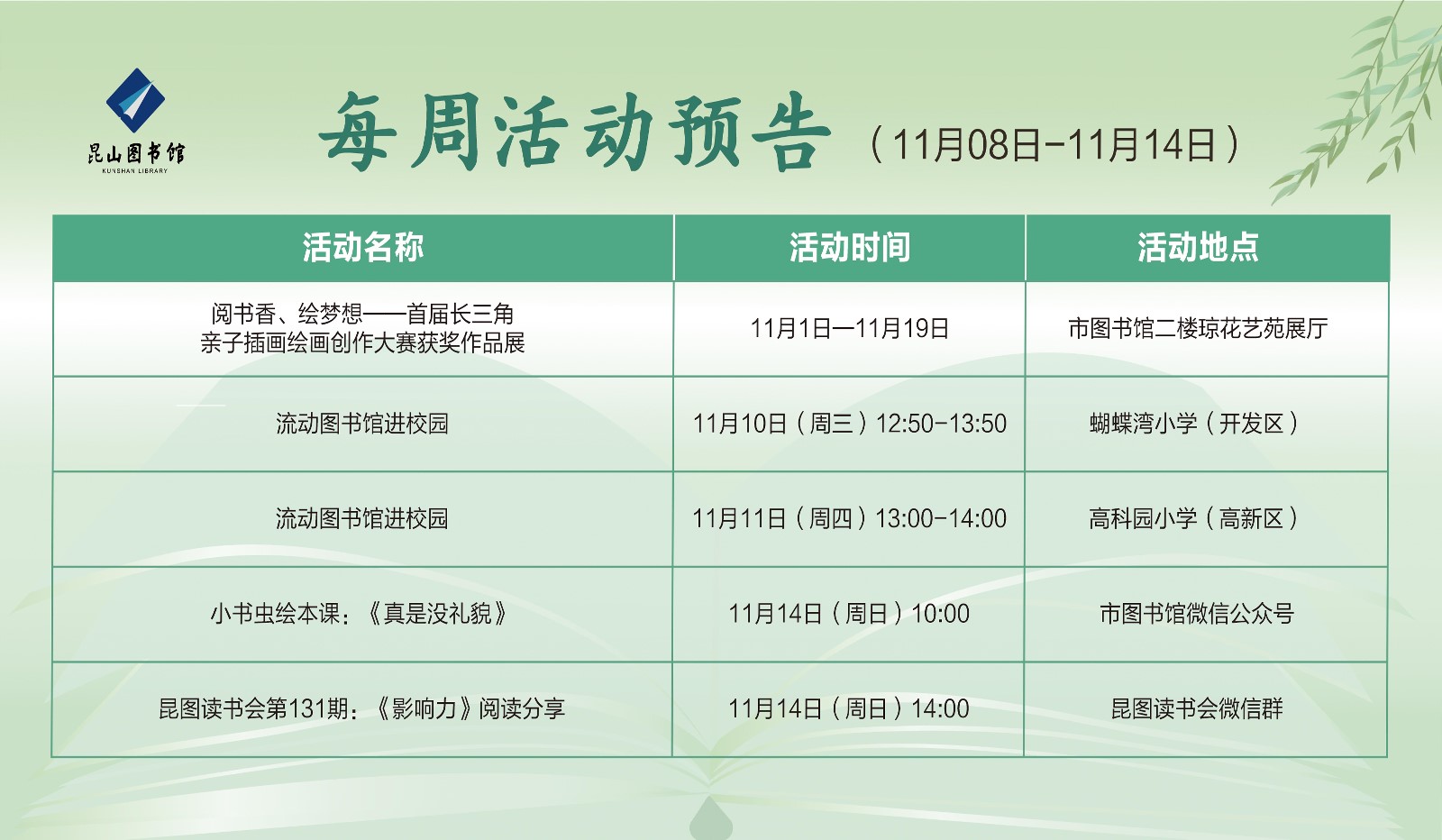 昆山图书馆
KUNSHAN LIBRARY

每周活动预告（11月08日-11月14日）

| 活动名称 | 活动时间 | 活动地点 |
|---|---|---|
| 阅书香、绘梦想——首届长三角亲子插画绘画创作大赛获奖作品展 | 11月1日—11月19日 | 市图书馆二楼琼花艺苑展厅 |
| 流动图书馆进校园 | 11月10日（周三）12:50-13:50 | 蝴蝶湾小学（开发区） |
| 流动图书馆进校园 | 11月11日（周四）13:00-14:00 | 高科园小学（高新区） |
| 小书虫绘本课：《真是没礼貌》 | 11月14日（周日）10:00 | 市图书馆微信公众号 |
| 昆图读书会第131期：《影响力》阅读分享 | 11月14日（周日）14:00 | 昆图读书会微信群 |